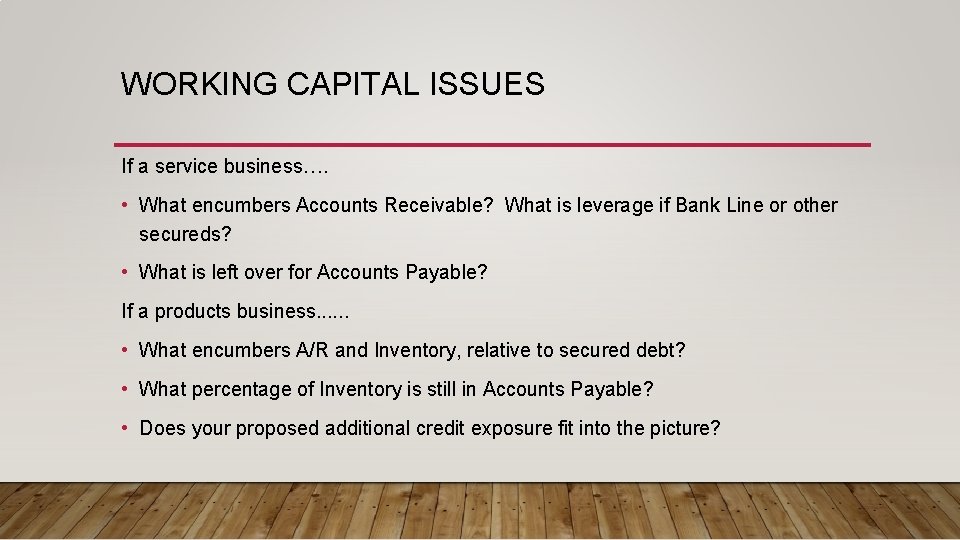 WORKING CAPITAL ISSUES

If a service business….

• What encumbers Accounts Receivable? What is leverage if Bank Line or other secureds?

• What is left over for Accounts Payable?

If a products business......

• What encumbers A/R and Inventory, relative to secured debt?

• What percentage of Inventory is still in Accounts Payable?

• Does your proposed additional credit exposure fit into the picture?